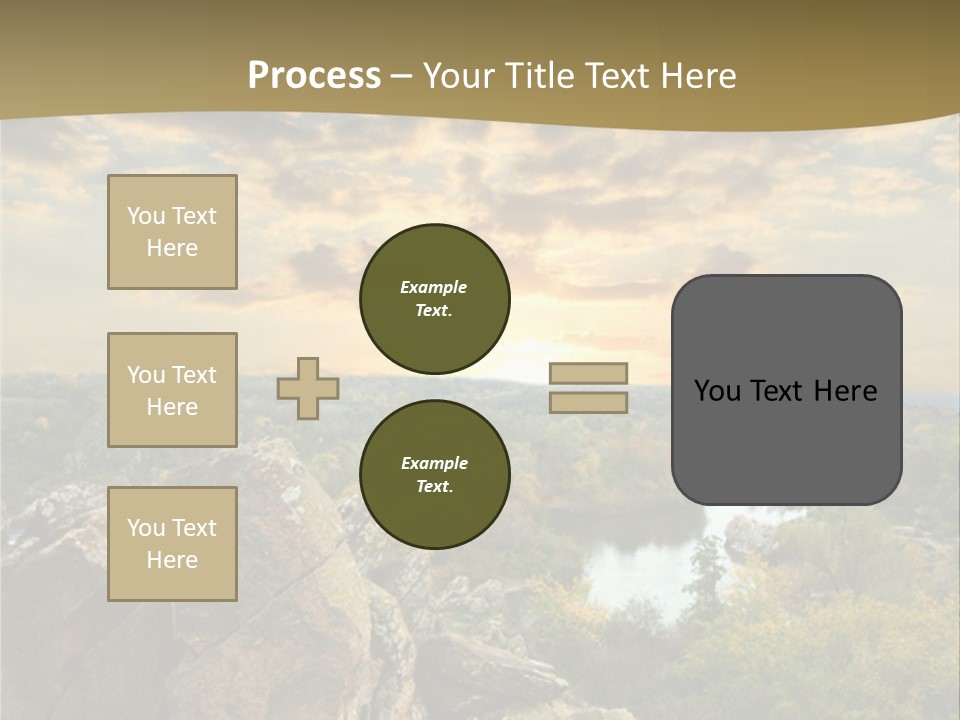 Process – Your Title Text Here

You Text Here

You Text Here

You Text Here

Example Text.

Example Text.

You Text Here